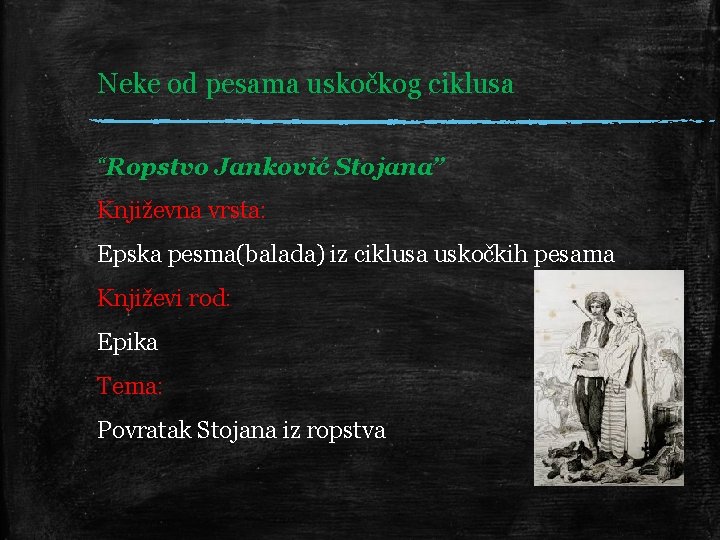 Neke od pesama uskočkog ciklusa

"Ropstvo Janković Stojana"

Književna vrsta:

Epska pesma(balada) iz ciklusa uskočkih pesama

Književi rod:

Epika

Tema:

Povratak Stojana iz ropstva